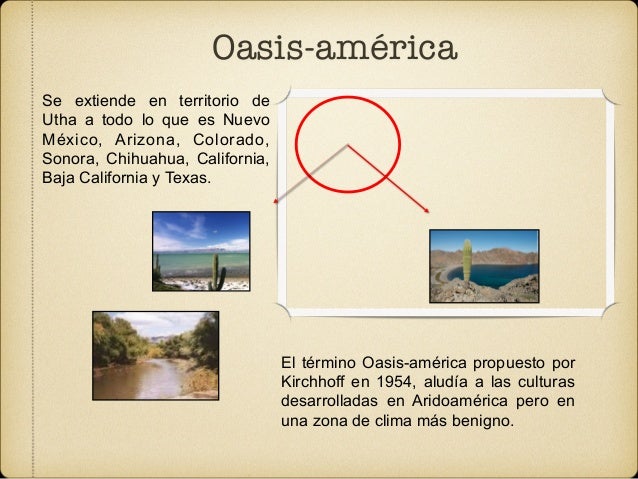 Oasis-américa

Se extiende en territorio de Utha a todo lo que es Nuevo México, Arizona, Colorado, Sonora, Chihuahua, California, Baja California y Texas.

El término Oasis-américa propuesto por Kirchhoff en 1954, aludía a las culturas desarrolladas en Aridoamérica pero en una zona de clima más benigno.